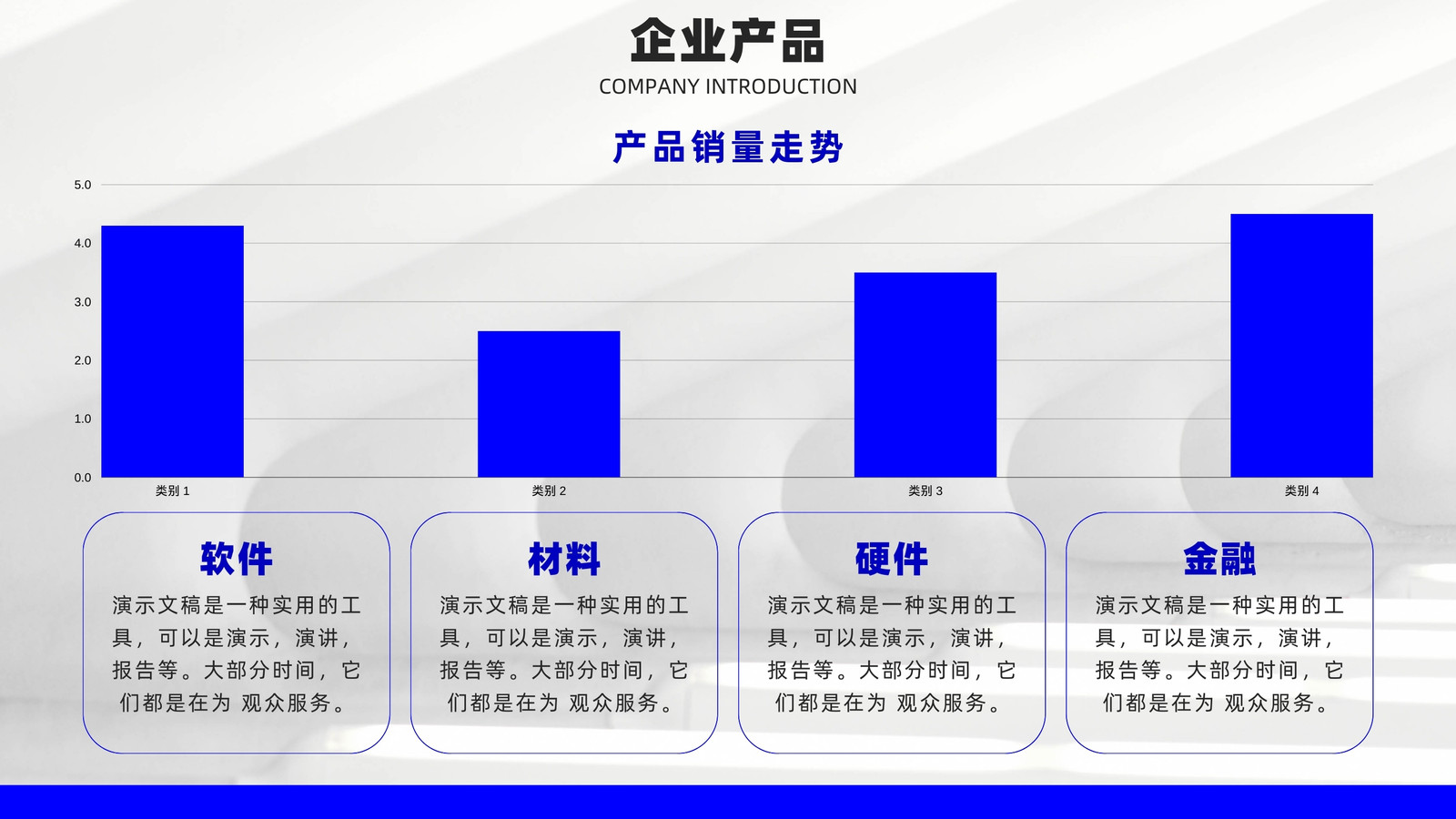 企业产品
COMPANY INTRODUCTION

产品销量走势

5.0
4.0
3.0
2.0
1.0
0.0

类别 1
类别 2
类别 3
类别 4

软件
演示文稿是一种实用的工具，可以是演示，演讲，报告等。大部分时间，它们都是在为 观众服务。

材料
演示文稿是一种实用的工具，可以是演示，演讲，报告等。大部分时间，它们都是在为 观众服务。

硬件
演示文稿是一种实用的工具，可以是演示，演讲，报告等。大部分时间，它们都是在为 观众服务。

金融
演示文稿是一种实用的工具，可以是演示，演讲，报告等。大部分时间，它们都是在为 观众服务。